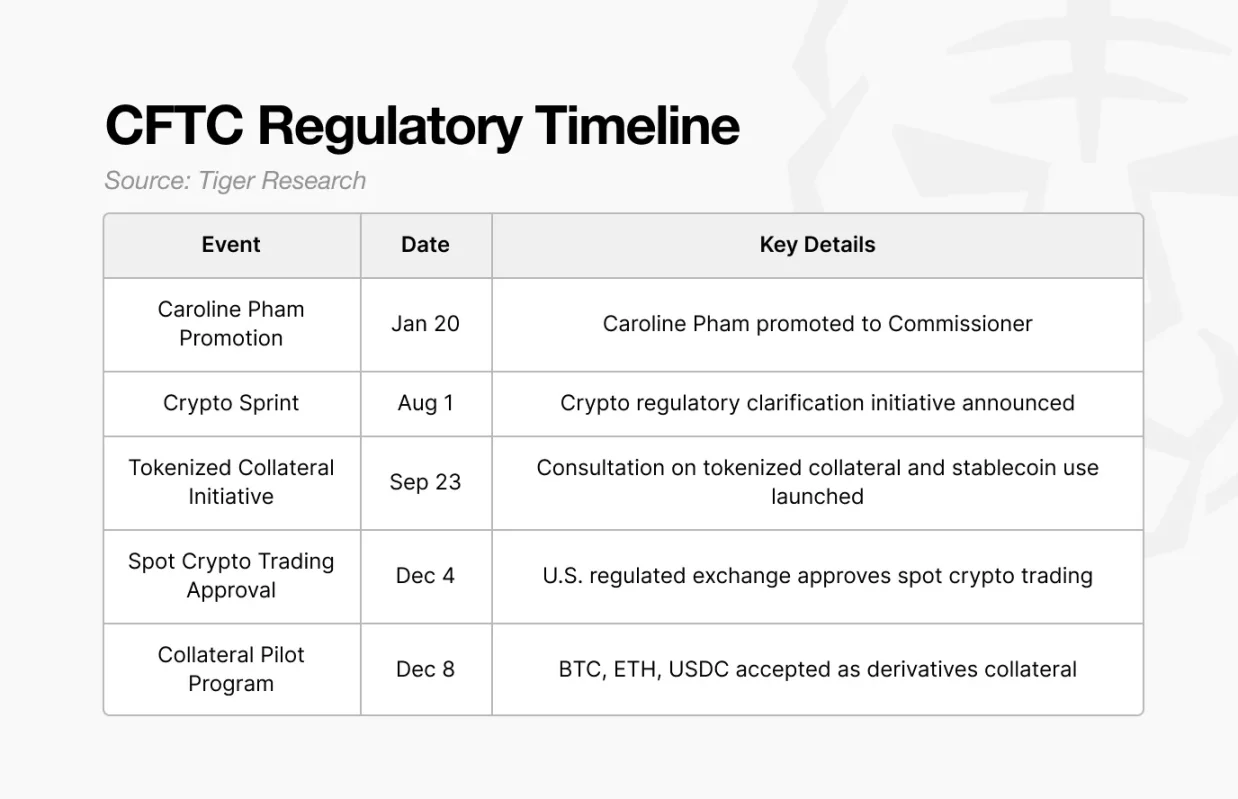 CFTC Regulatory Timeline

Source: Tiger Research

| Event | Date | Key Details |
|---|---|---|
| Caroline Pham Promotion | Jan 20 | Caroline Pham promoted to Commissioner |
| Crypto Sprint | Aug 1 | Crypto regulatory clarification initiative announced |
| Tokenized Collateral Initiative | Sep 23 | Consultation on tokenized collateral and stablecoin use launched |
| Spot Crypto Trading Approval | Dec 4 | U.S. regulated exchange approves spot crypto trading |
| Collateral Pilot Program | Dec 8 | BTC, ETH, USDC accepted as derivatives collateral |